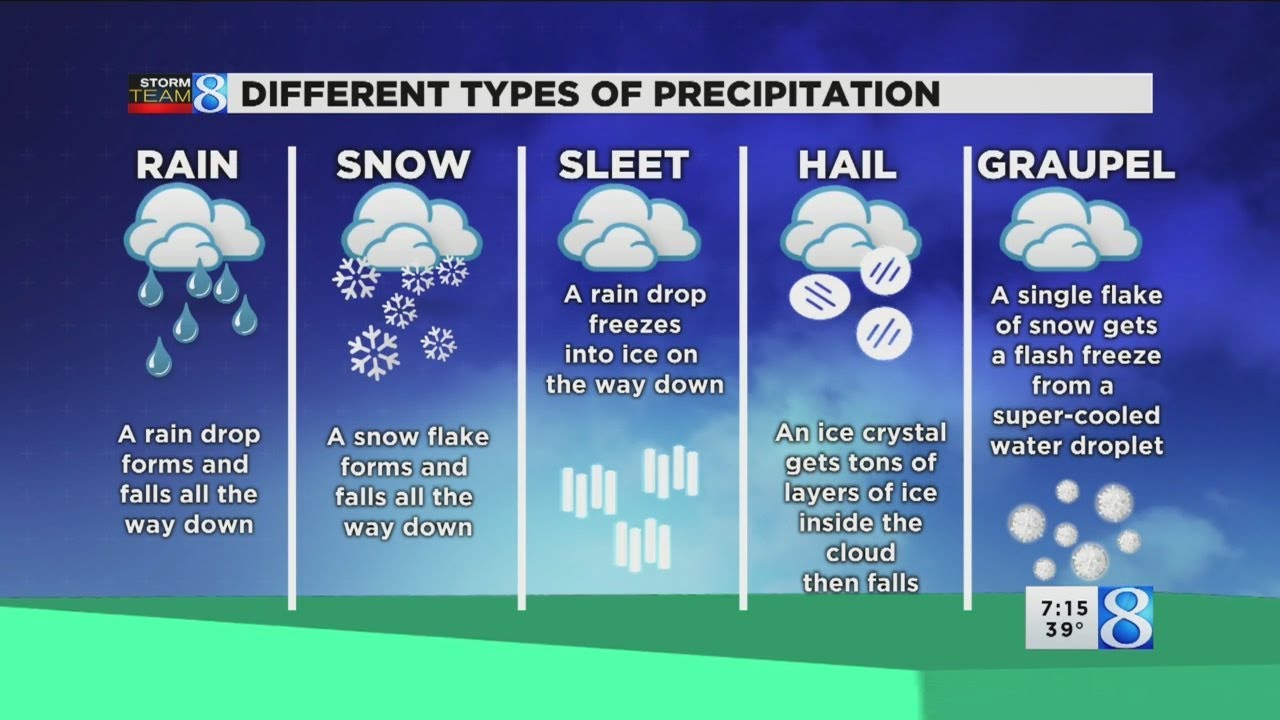 STORM TEAM 8 DIFFERENT TYPES OF PRECIPITATION

RAIN

A rain drop forms and falls all the way down

SNOW

A snow flake forms and falls all the way down

SLEET

A rain drop freezes into ice on the way down

HAIL

An ice crystal gets tons of layers of ice inside the cloud then falls

GRAUPEL

A single flake of snow gets a flash freeze from a super-cooled water droplet

7:15
39°
8